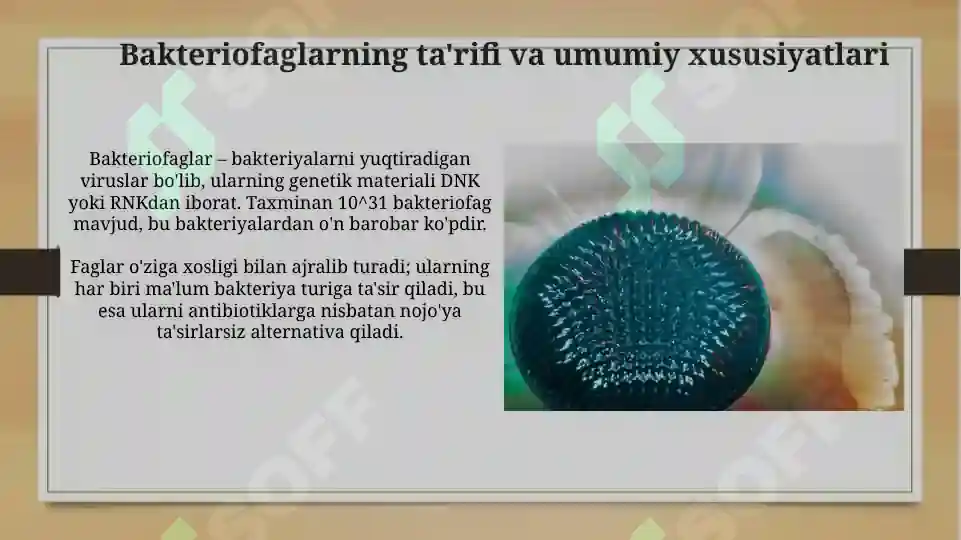 Bakteriofaglarning ta'rifi va umumiy xususiyatlari

Bakteriofaglar – bakteriyalarni yuqtiradigan viruslar bo'lib, ularning genetik materiali DNK yoki RNKdan iborat. Taxminan 10^31 bakteriofag mavjud, bu bakteriyalardan o'n barobar ko'pdir.

Faglar o'ziga xosligi bilan ajralib turadi; ularning har biri ma'lum bakteriya turiga ta'sir qiladi, bu esa ularni antibiotiklarga nisbatan nojo'ya ta'sirlarsiz alternativa qiladi.

SOFF